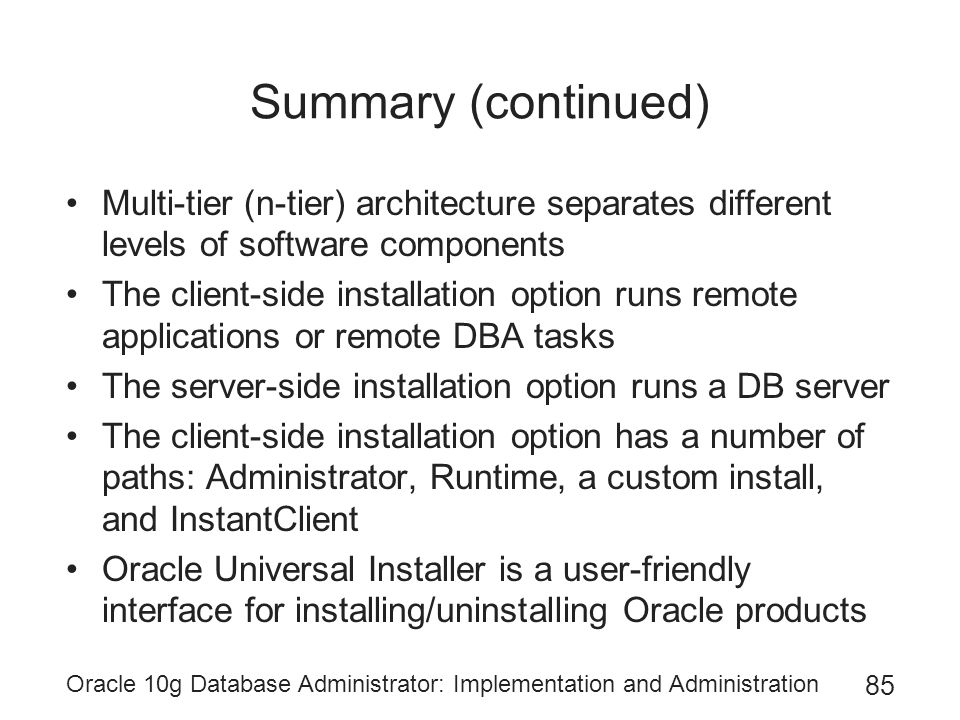 Summary (continued)

• Multi-tier (n-tier) architecture separates different levels of software components
• The client-side installation option runs remote applications or remote DBA tasks
• The server-side installation option runs a DB server
• The client-side installation option has a number of paths: Administrator, Runtime, a custom install, and InstantClient
• Oracle Universal Installer is a user-friendly interface for installing/uninstalling Oracle products

Oracle 10g Database Administrator: Implementation and Administration 85